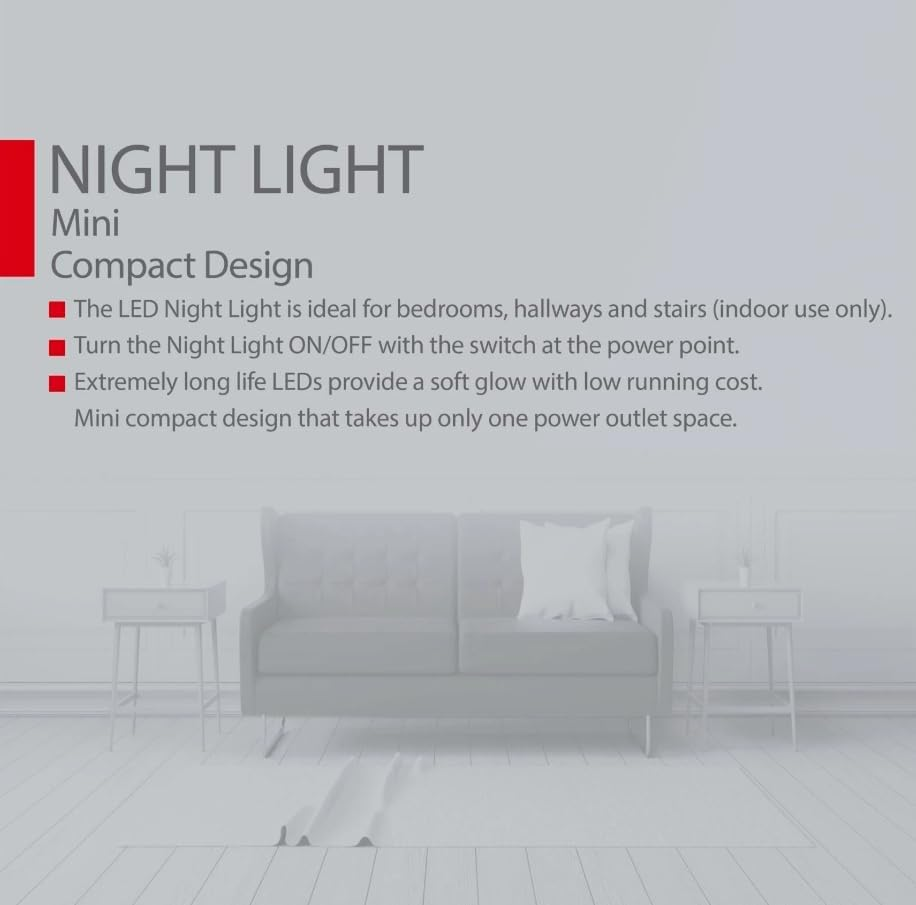 NIGHT LIGHT
Mini
Compact Design

■ The LED Night Light is ideal for bedrooms, hallways and stairs (indoor use only).
■ Turn the Night Light ON/OFF with the switch at the power point.
■ Extremely long life LEDs provide a soft glow with low running cost.
Mini compact design that takes up only one power outlet space.